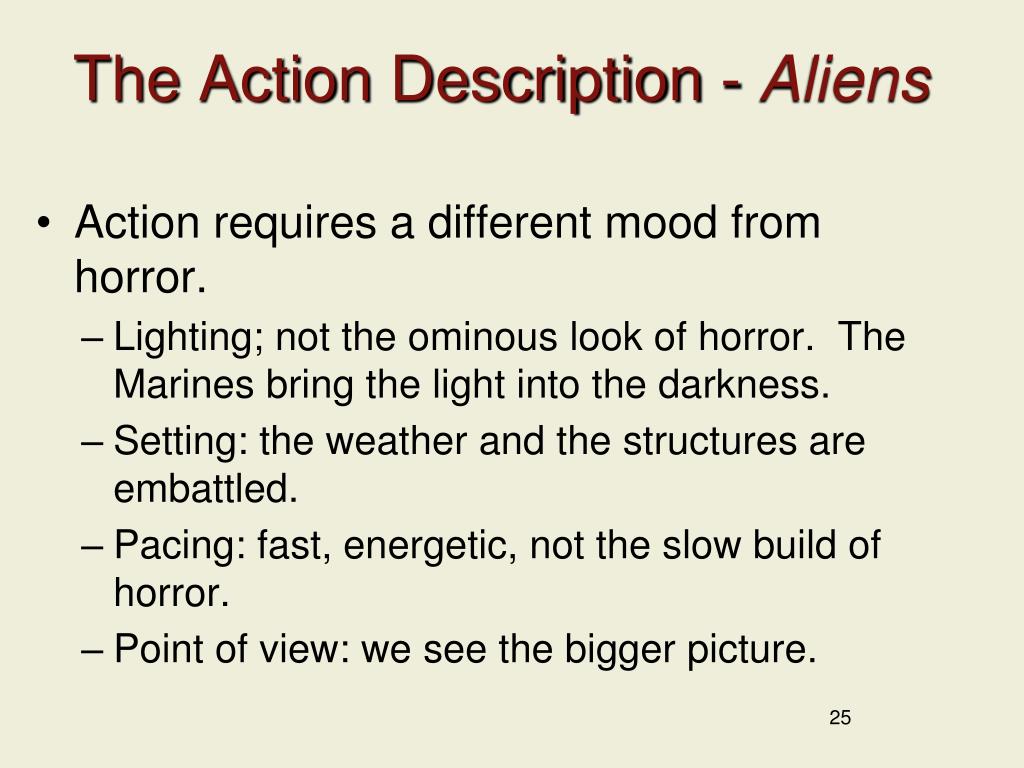 The Action Description - Aliens

• Action requires a different mood from horror.
– Lighting; not the ominous look of horror. The Marines bring the light into the darkness.
– Setting: the weather and the structures are embattled.
– Pacing: fast, energetic, not the slow build of horror.
– Point of view: we see the bigger picture.

25